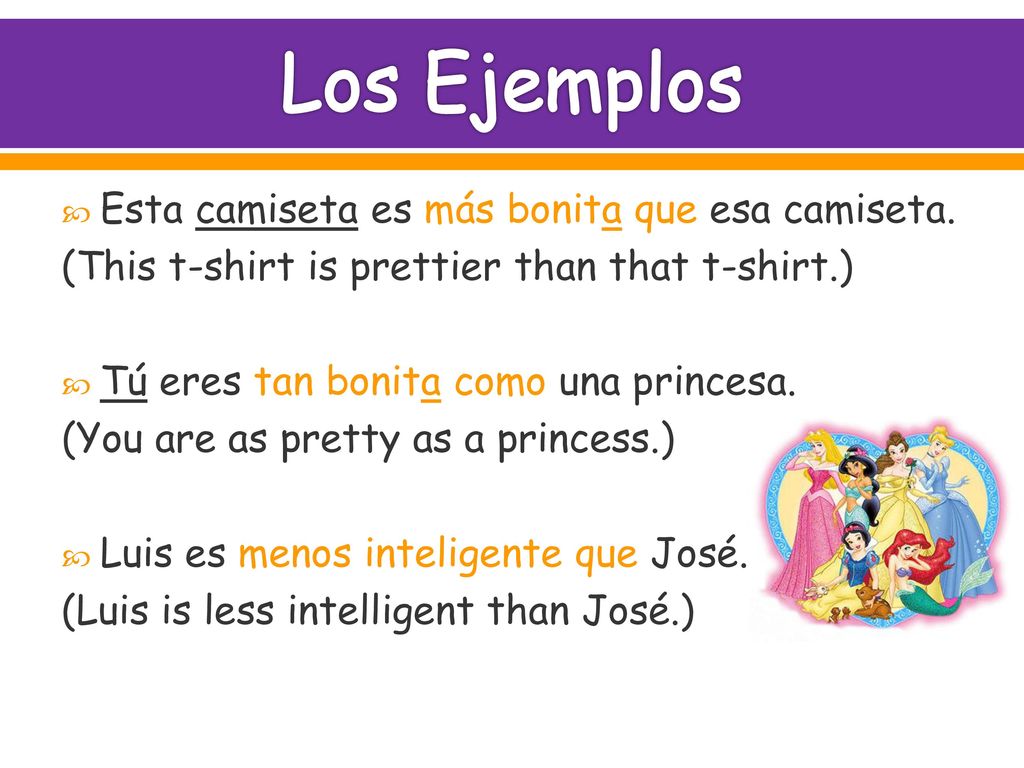 Los Ejemplos

Esta camiseta es más bonita que esa camiseta.
(This t-shirt is prettier than that t-shirt.)

Tú eres tan bonita como una princesa.
(You are as pretty as a princess.)

Luis es menos inteligente que José.
(Luis is less intelligent than José.)